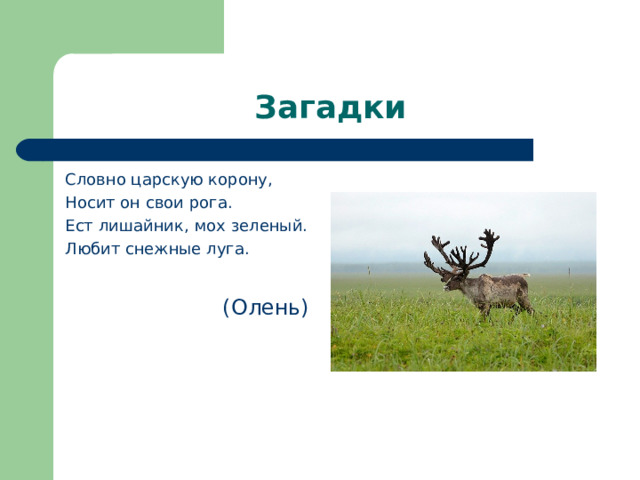 Загадки

Словно царскую корону,
Носит он свои рога.
Ест лишайник, мох зеленый.
Любит снежные луга.

(Олень)